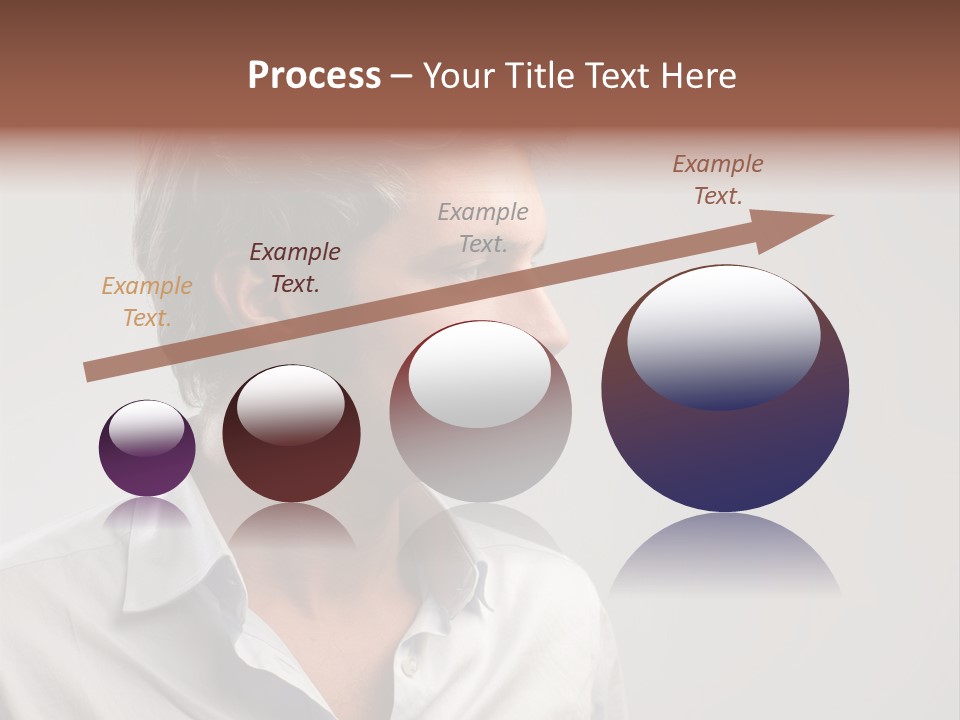 Process – Your Title Text Here

Example Text.

Example Text.

Example Text.

Example Text.